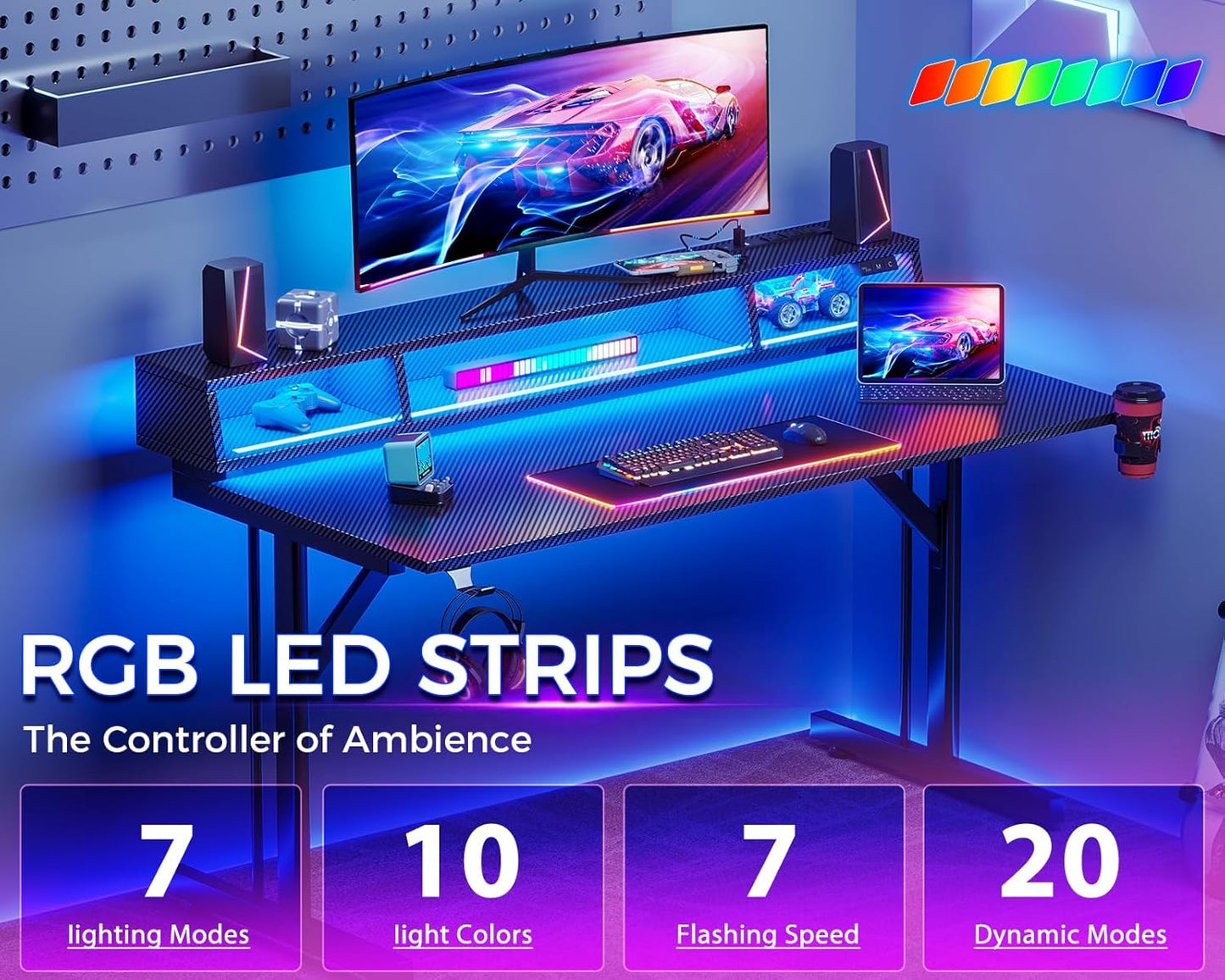 RGB LED STRIPS
The Controller of Ambience

7
lighting Modes

10
light Colors

7
Flashing Speed

20
Dynamic Modes